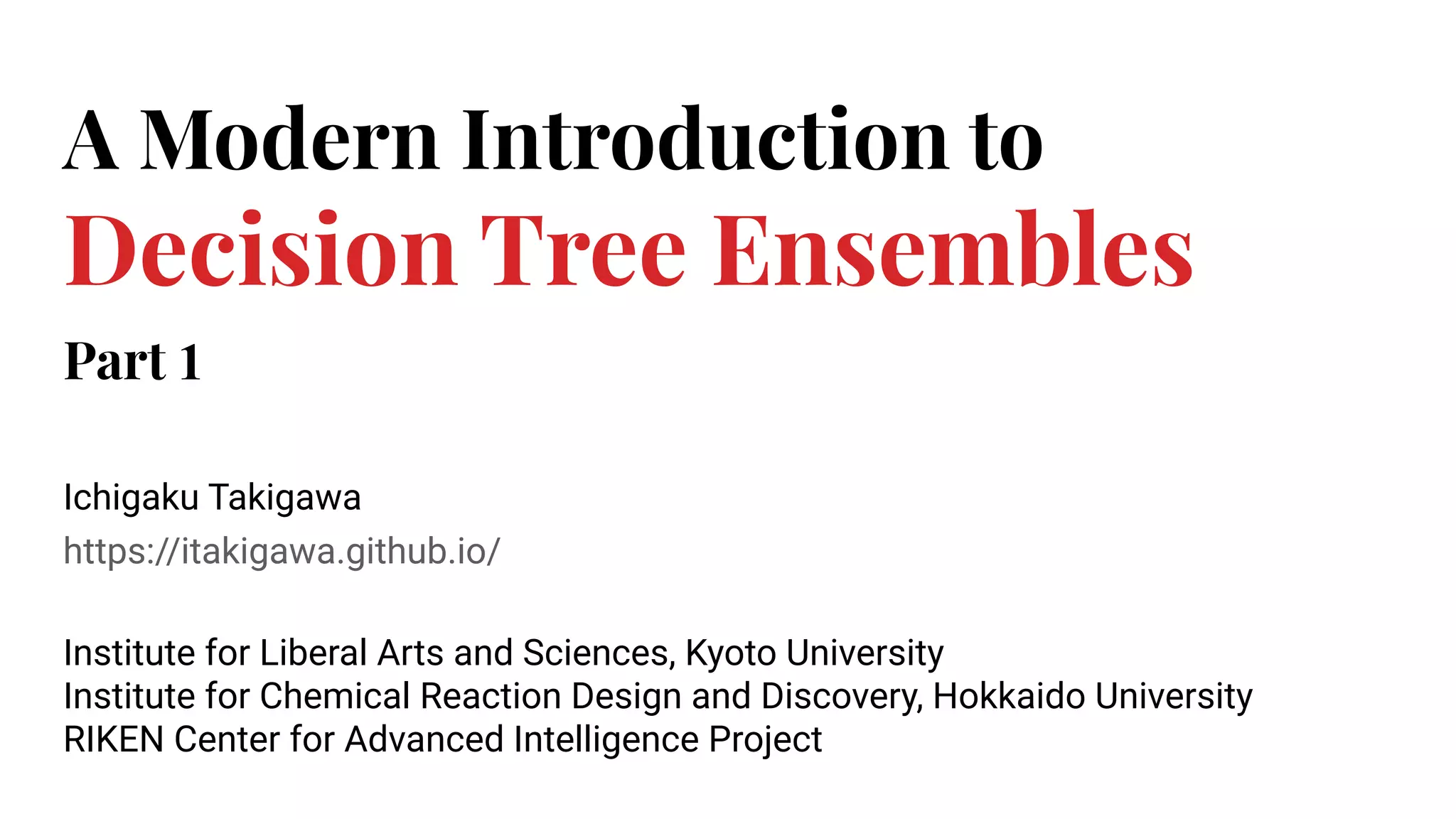 A Modern Introduction to
Decision Tree Ensembles

Part 1

Ichigaku Takigawa
https://itakigawa.github.io/

Institute for Liberal Arts and Sciences, Kyoto University
Institute for Chemical Reaction Design and Discovery, Hokkaido University
RIKEN Center for Advanced Intelligence Project